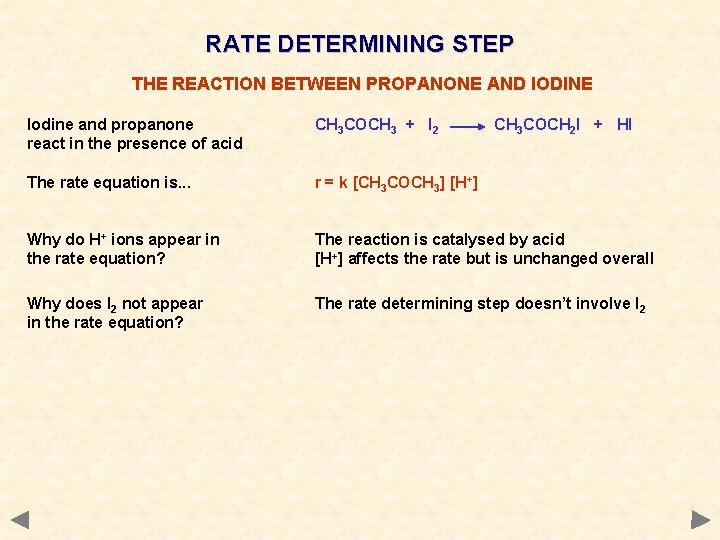 RATE DETERMINING STEP

THE REACTION BETWEEN PROPANONE AND IODINE

Iodine and propanone react in the presence of acid

$CH_3COCH_3 + I_2 \longrightarrow CH_3COCH_2I + HI$

The rate equation is...

$r = k [CH_3COCH_3] [H^+]$

Why do $H^+$ ions appear in the rate equation?

The reaction is catalysed by acid
$[H^+]$ affects the rate but is unchanged overall

Why does $I_2$ not appear in the rate equation?

The rate determining step doesn't involve $I_2$